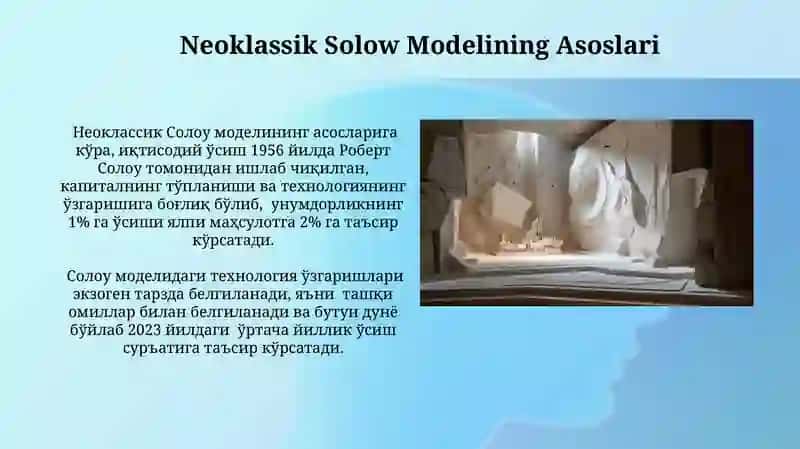 Neoklassik Solow Modelining Asoslari

Неоклассик Солоу моделининг асосларига кўра, иқтисодий ўсиш 1956 йилда Роберт Солоу томонидан ишлаб чиқилган, капиталнинг тўпланиши ва технологиянинг ўзгаришига боғлиқ бўлиб, унумдорликнинг 1% га ўсиши ялпи маҳсулотга 2% га таъсир кўрсатади.

Солоу моделидаги технология ўзгаришлари экзоген тарзда белгиланади, яъни ташқи омиллар билан белгиланади ва бутун дунё бўйлаб 2023 йилдаги ўртача йиллик ўсиш суръатига таъсир кўрсатади.